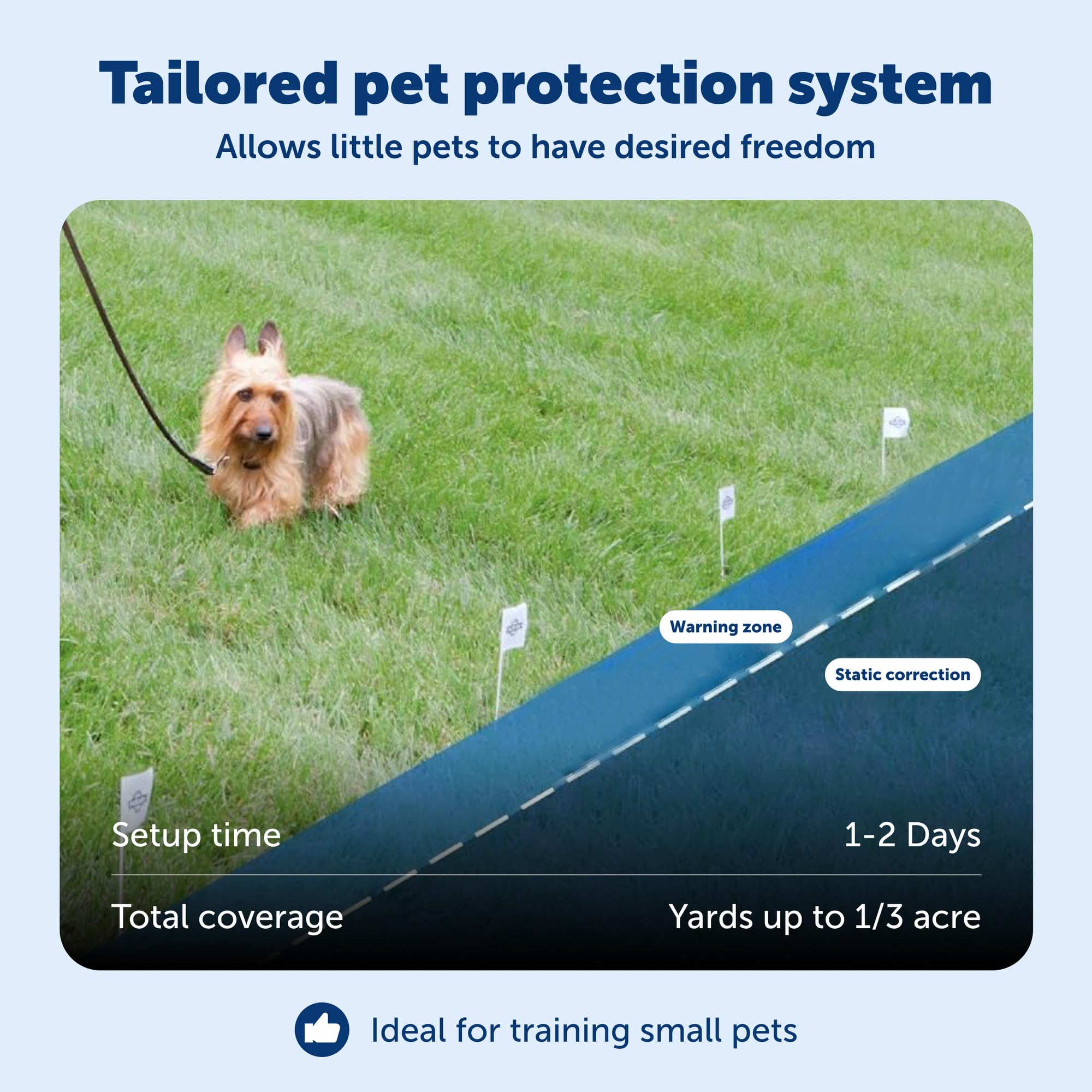 Tailored pet protection system

Allows little pets to have desired freedom

Warning zone

Static correction

| Setup time | 1-2 Days |
|---|---|
| Total coverage | Yards up to 1/3 acre |

Ideal for training small pets